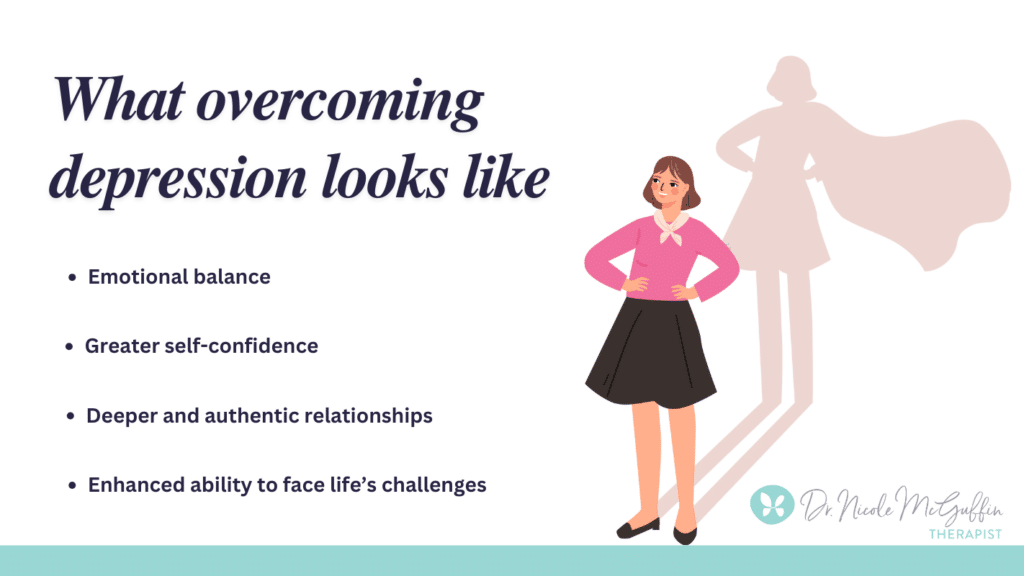 What overcoming depression looks like

• Emotional balance

• Greater self-confidence

• Deeper and authentic relationships

• Enhanced ability to face life's challenges

Dr. Nicole McGuffin
THERAPIST